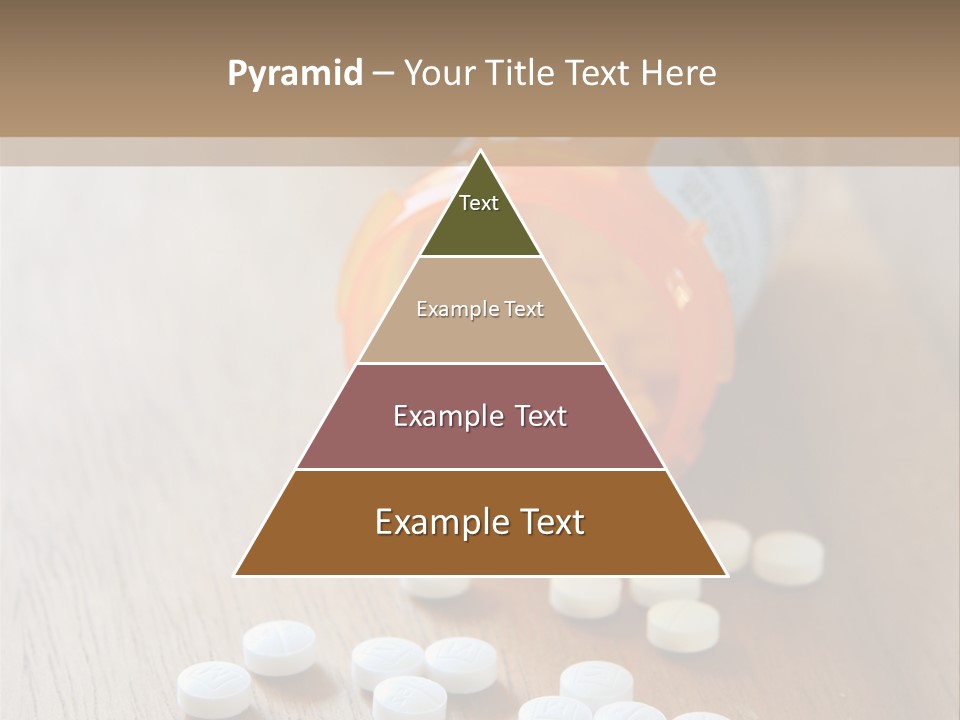 Pyramid – Your Title Text Here

Text

Example Text

Example Text

Example Text